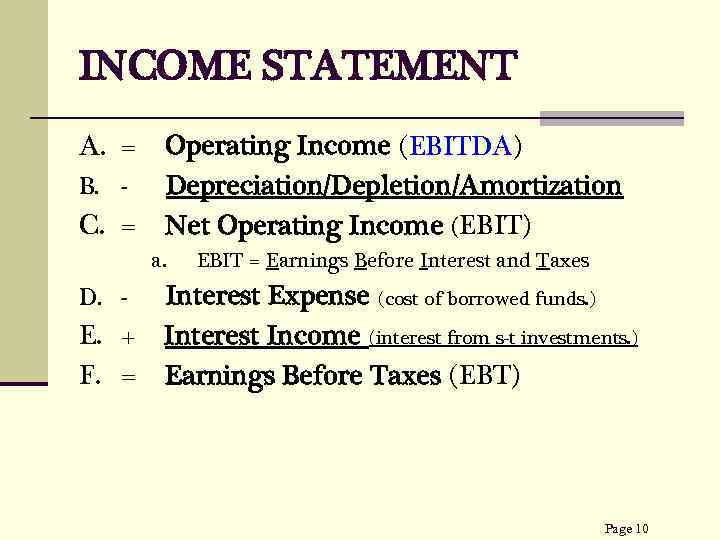 INCOME STATEMENT

A. = Operating Income (EBITDA)

B. - Depreciation/Depletion/Amortization

C. = Net Operating Income (EBIT)

a. EBIT = Earnings Before Interest and Taxes

D. - Interest Expense (cost of borrowed funds.)

E. + Interest Income (interest from s-t investments.)

F. = Earnings Before Taxes (EBT)

Page 10